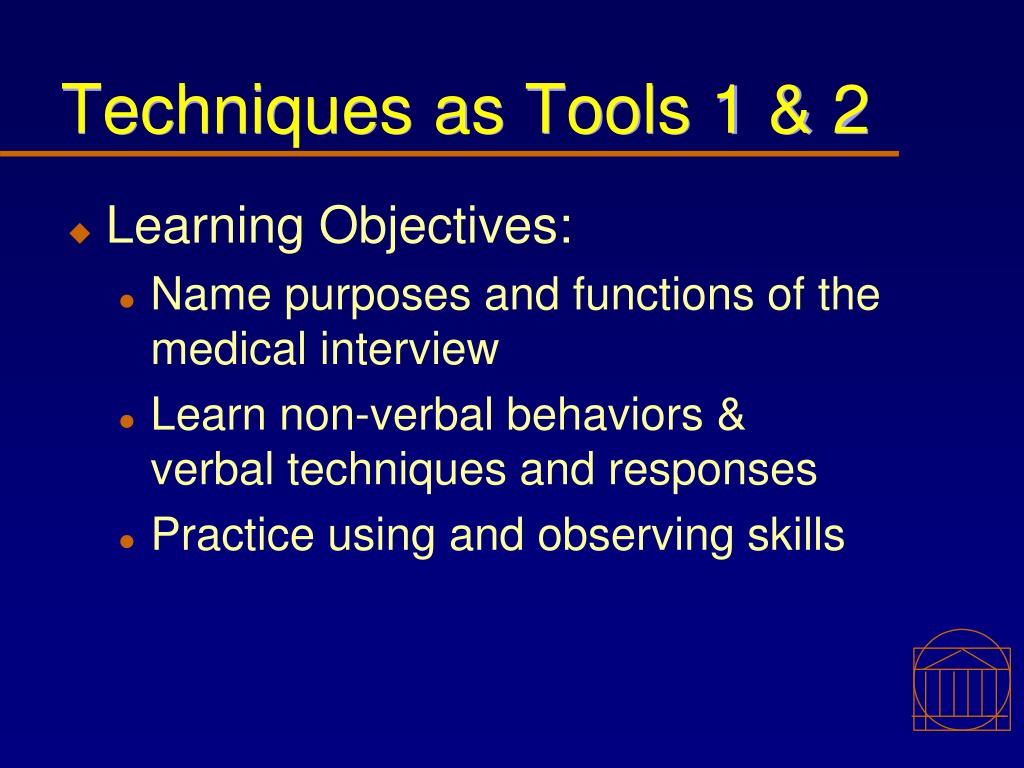 Techniques as Tools 1 & 2

Learning Objectives:

Name purposes and functions of the medical interview

Learn non-verbal behaviors & verbal techniques and responses

Practice using and observing skills